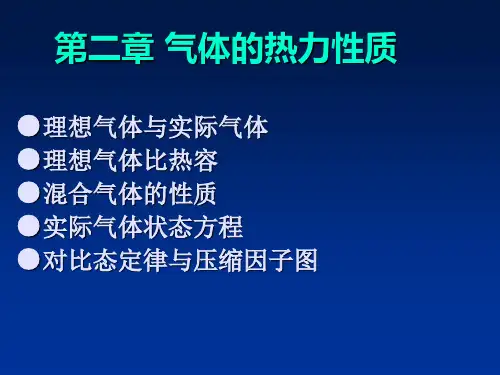 第二章 气体的热力性质

●理想气体与实际气体
●理想气体比热容
●混合气体的性质
●实际气体状态方程
●对比态定律与压缩因子图